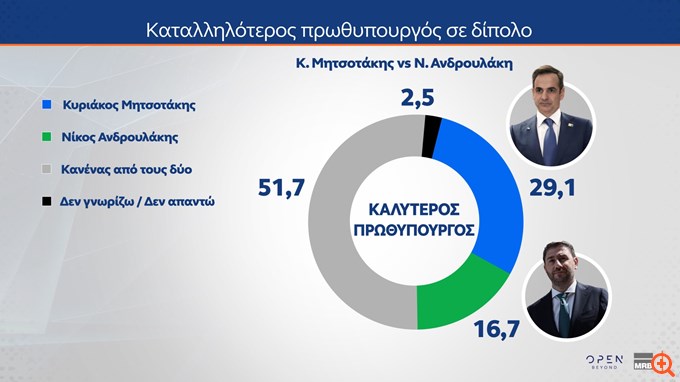 Καταλληλότερος πρωθυπουργός σε δίπολο

Κ. Μητσοτάκης vs Ν. Ανδρουλάκη

Κυριάκος Μητσοτάκης

Νίκος Ανδρουλάκης

Κανένας από τους δύο

Δεν γνωρίζω / Δεν απαντώ

2,5

51,7

29,1

16,7

ΚΑΛΥΤΕΡΟΣ ΠΡΩΘΥΠΟΥΡΓΟΣ

OPEN BEYOND

MRB